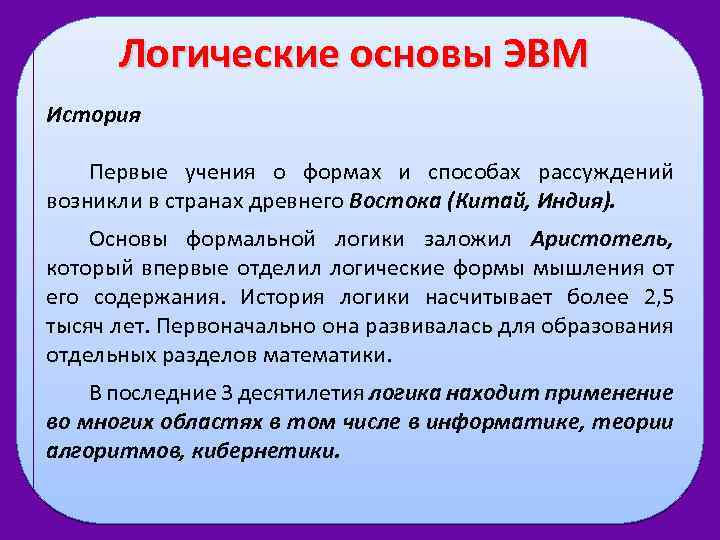 Логические основы ЭВМ

История

Первые учения о формах и способах рассуждений возникли в странах древнего Востока (Китай, Индия).

Основы формальной логики заложил Аристотель, который впервые отделил логические формы мышления от его содержания. История логики насчитывает более 2,5 тысяч лет. Первоначально она развивалась для образования отдельных разделов математики.

В последние 3 десятилетия логика находит применение во многих областях в том числе в информатике, теории алгоритмов, кибернетики.